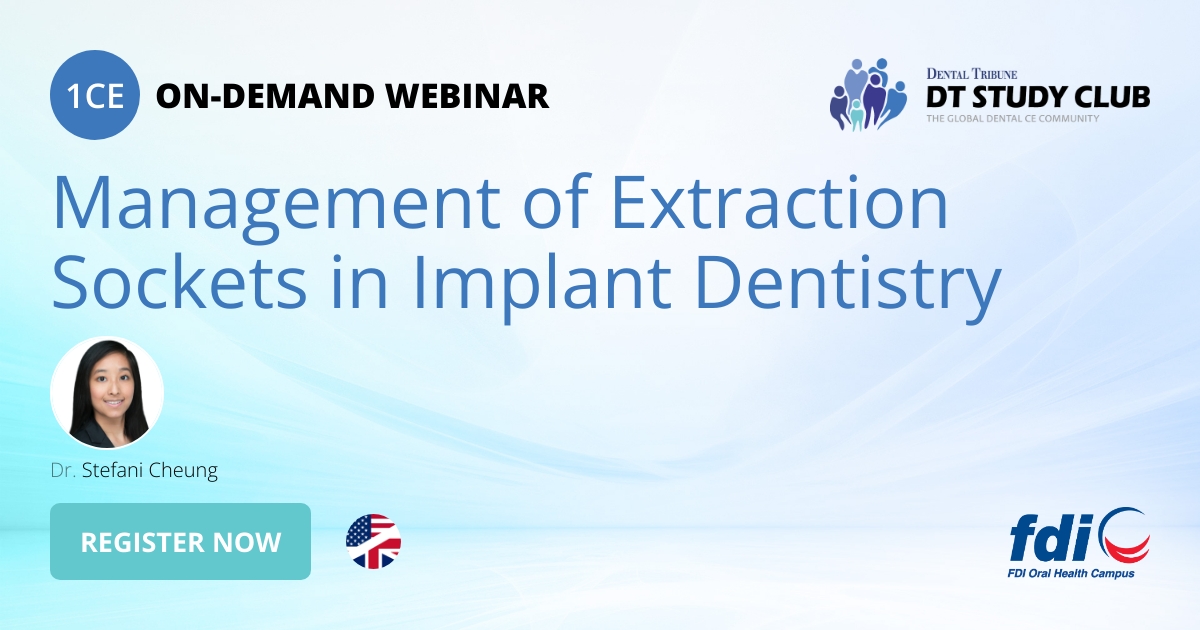 1CE ON-DEMAND WEBINAR

DENTAL TRIBUNE
DT STUDY CLUB
THE GLOBAL DENTAL CE COMMUNITY

Management of Extraction Sockets in Implant Dentistry

Dr. Stefani Cheung

REGISTER NOW

fdi
FDI Oral Health Campus